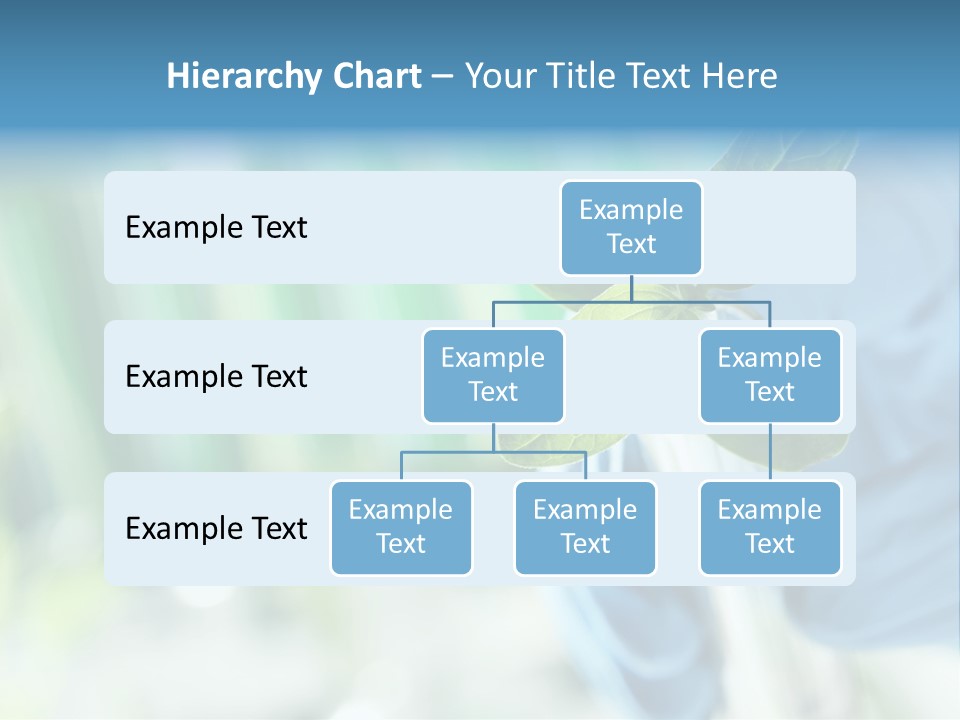 Hierarchy Chart – Your Title Text Here

Example Text

Example Text

Example Text

Example Text

Example Text

Example Text

Example Text

Example Text

Example Text